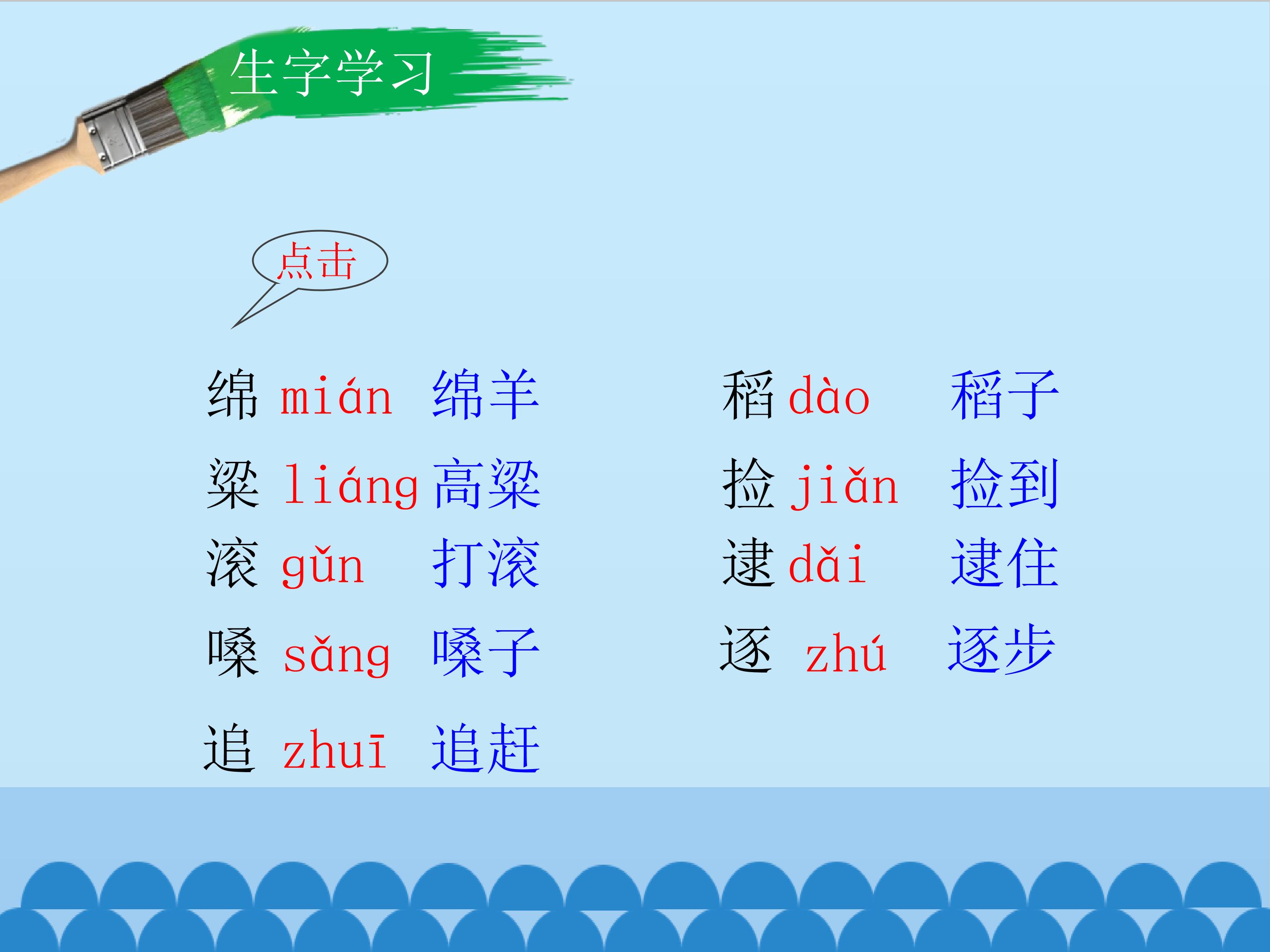 生字学习

点击

绵 mián 绵羊
粱 liáng 高粱
滚 gǔn 打滚
嗓 sǎng 嗓子
追 zhuī 追赶

稻 dào 稻子
捡 jiǎn 捡到
逮 dǎi 逮住
逐 zhú 逐步